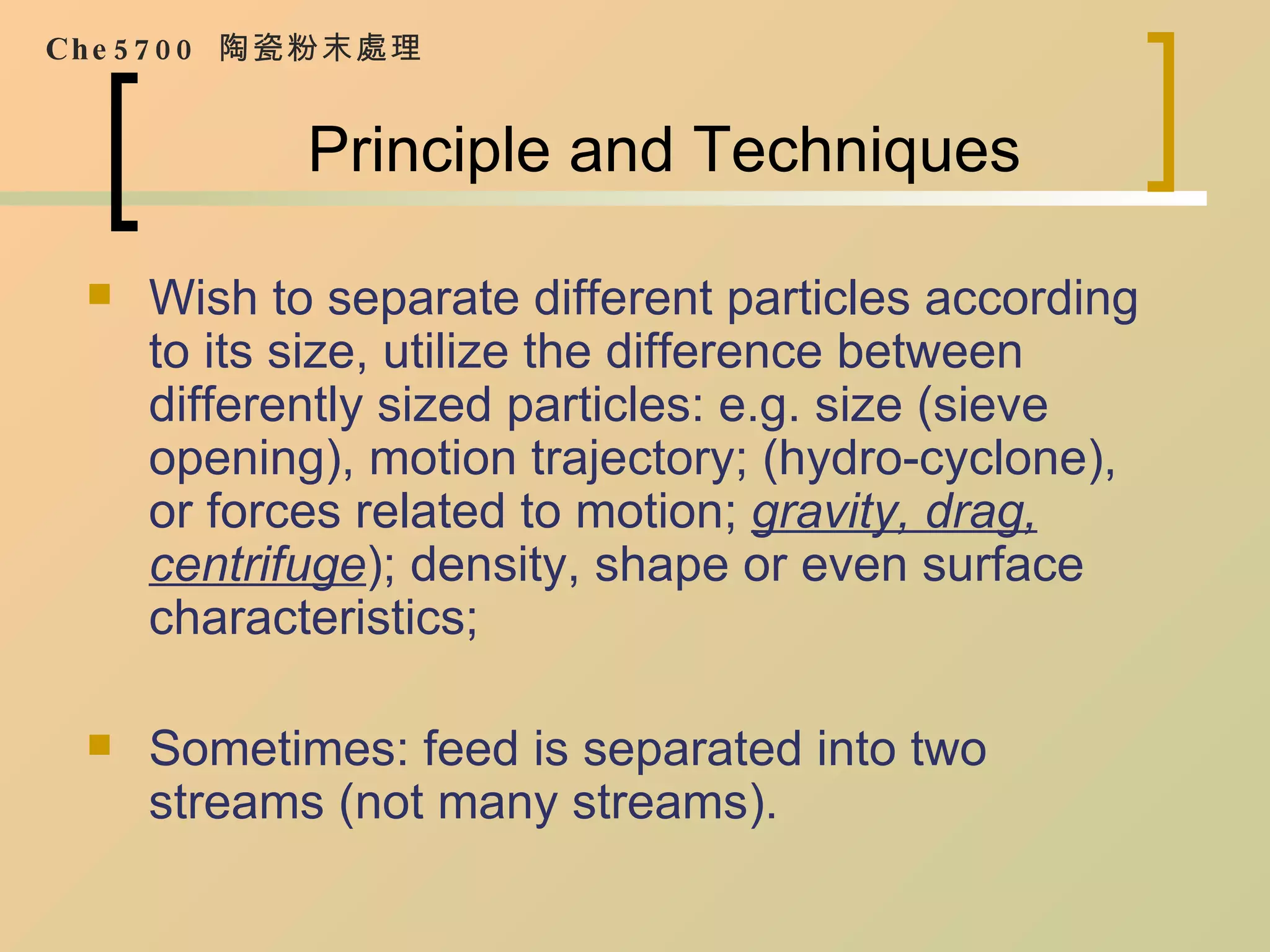 Che5700 陶瓷粉末處理

Principle and Techniques

Wish to separate different particles according to its size, utilize the difference between differently sized particles: e.g. size (sieve opening), motion trajectory; (hydro-cyclone), or forces related to motion; gravity, drag, centrifuge); density, shape or even surface characteristics;

Sometimes: feed is separated into two streams (not many streams).